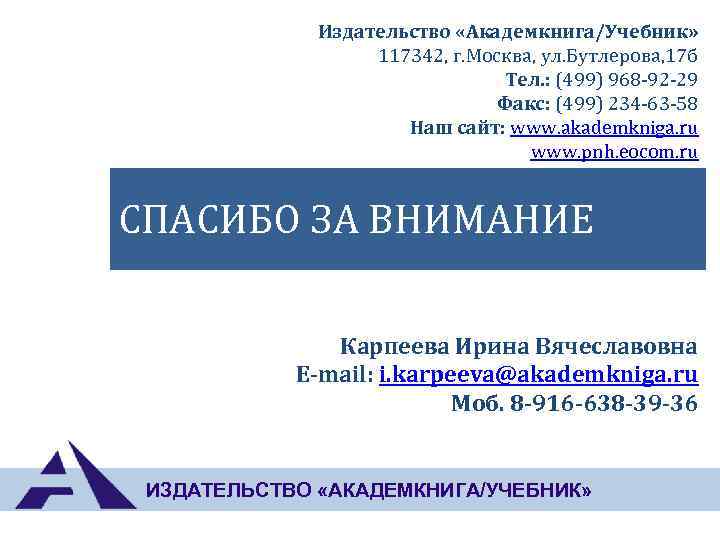 Издательство «Академкнига/Учебник»
117342, г.Москва, ул.Бутлерова,17б
Тел.: (499) 968-92-29
Факс: (499) 234-63-58
Наш сайт: www.akademkniga.ru
www.pnh.eocom.ru

СПАСИБО ЗА ВНИМАНИЕ

Карпеева Ирина Вячеславовна
E-mail: i.karpeeva@akademkniga.ru
Моб. 8-916-638-39-36

ИЗДАТЕЛЬСТВО «АКАДЕМКНИГА/УЧЕБНИК»